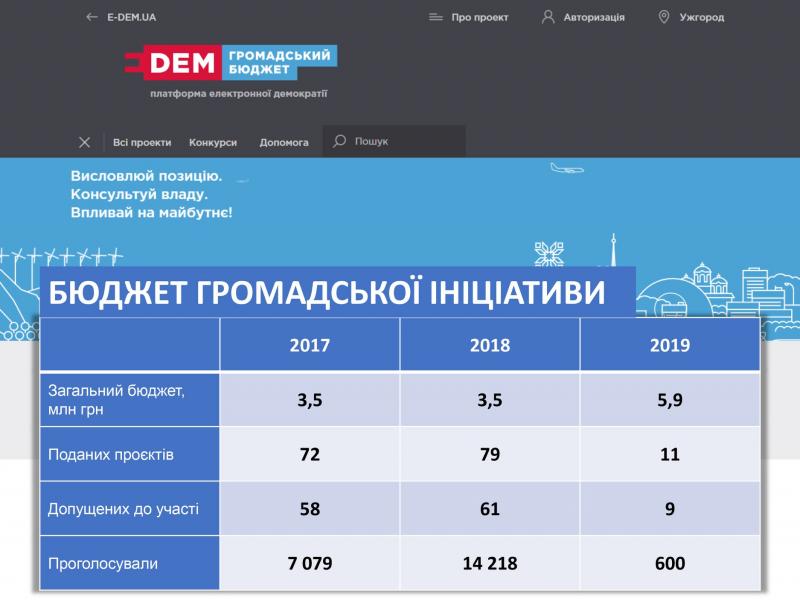 E-DEM.UA

Про проект

Авторизація

Ужгород

DEM ГРОМАДСЬКИЙ БЮДЖЕТ

платформа електронної демократії

Всі проекти Конкурси Допомога Пошук

Висловлюй позицію.
Консультуй владу.
Впливай на майбутнє!

БЮДЖЕТ ГРОМАДСЬКОЇ ІНІЦІАТИВИ

| | 2017 | 2018 | 2019 |
|---|---|---|---|
| Загальний бюджет, млн грн | 3,5 | 3,5 | 5,9 |
| Поданих проєктів | 72 | 79 | 11 |
| Допущених до участі | 58 | 61 | 9 |
| Проголосували | 7 079 | 14 218 | 600 |